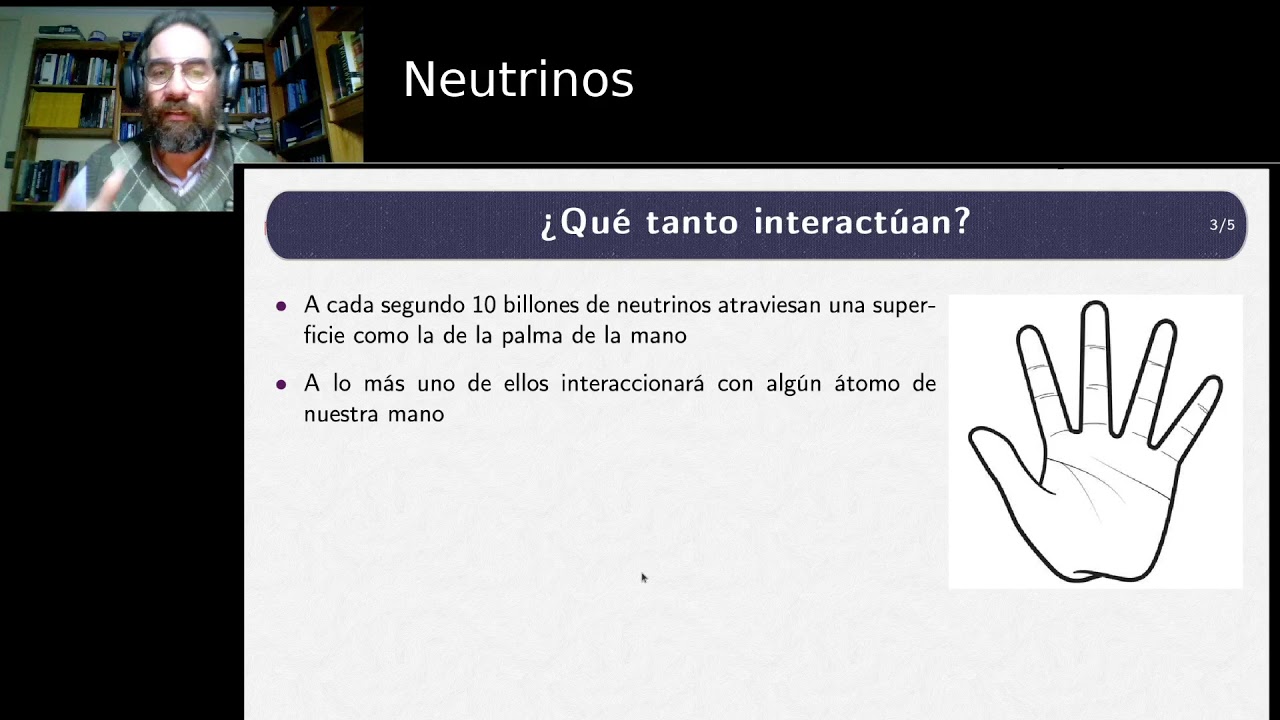 Neutrinos

¿Qué tanto interactúan?

3/5

• A cada segundo 10 billones de neutrinos atraviesan una superficie como la de la palma de la mano

• A lo más uno de ellos interaccionará con algún átomo de nuestra mano